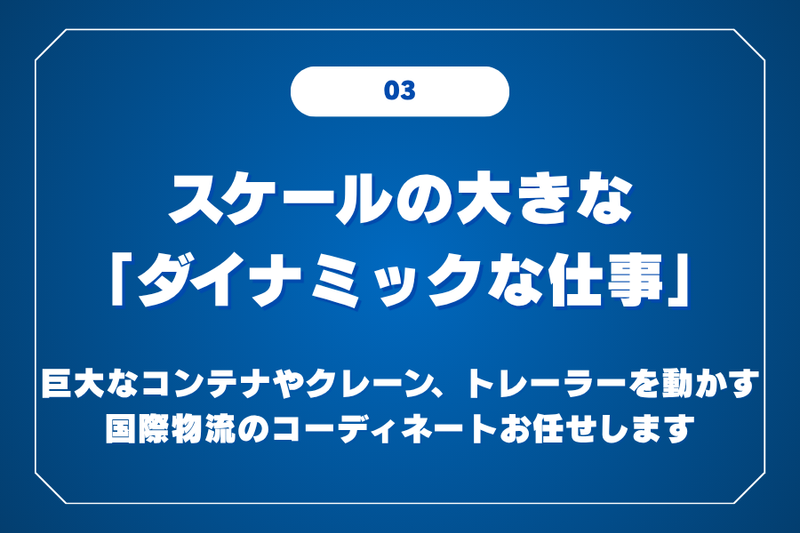 03

スケールの大きな
「ダイナミックな仕事」

巨大なコンテナやクレーン、トレーラーを動かす
国際物流のコーディネートお任せします